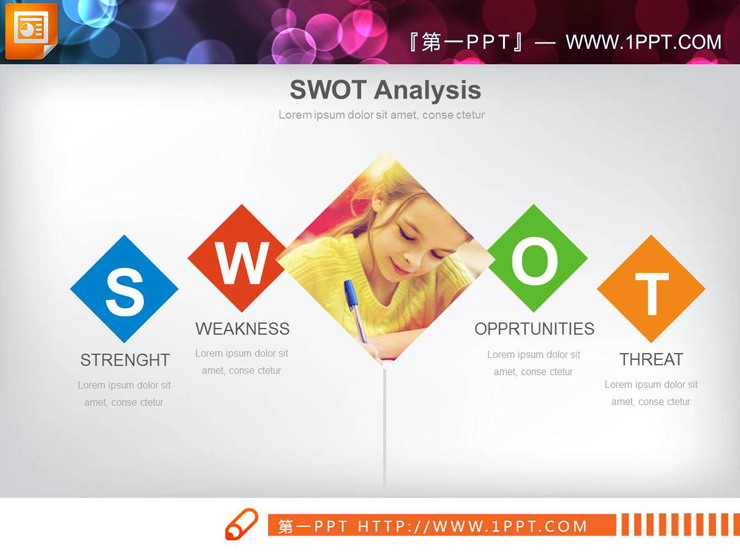 『第一PPT』— WWW.1PPT.COM

SWOT Analysis

Lorem ipsum dolor sit amet, conse ctetur

S

STRENGHT

Lorem ipsum dolor sit amet, conse ctetur

W

WEAKNESS

Lorem ipsum dolor sit amet, conse ctetur

O

OPPRTUNITIES

Lorem ipsum dolor sit amet, conse ctetur

T

THREAT

Lorem ipsum dolor sit amet, conse ctetur

第一PPT HTTP://WWW.1PPT.COM